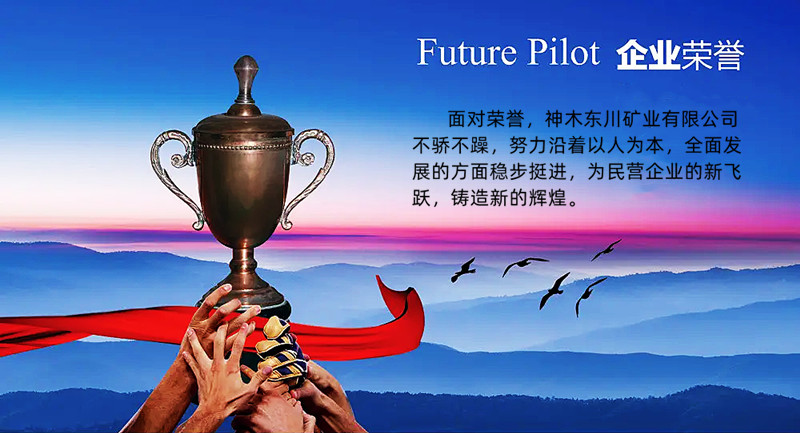 Future Pilot 企业荣誉

面对荣誉，神木东川矿业有限公司不骄不躁，努力沿着以人为本，全面发展的方面稳步挺进，为民营企业的新飞跃，铸造新的辉煌。